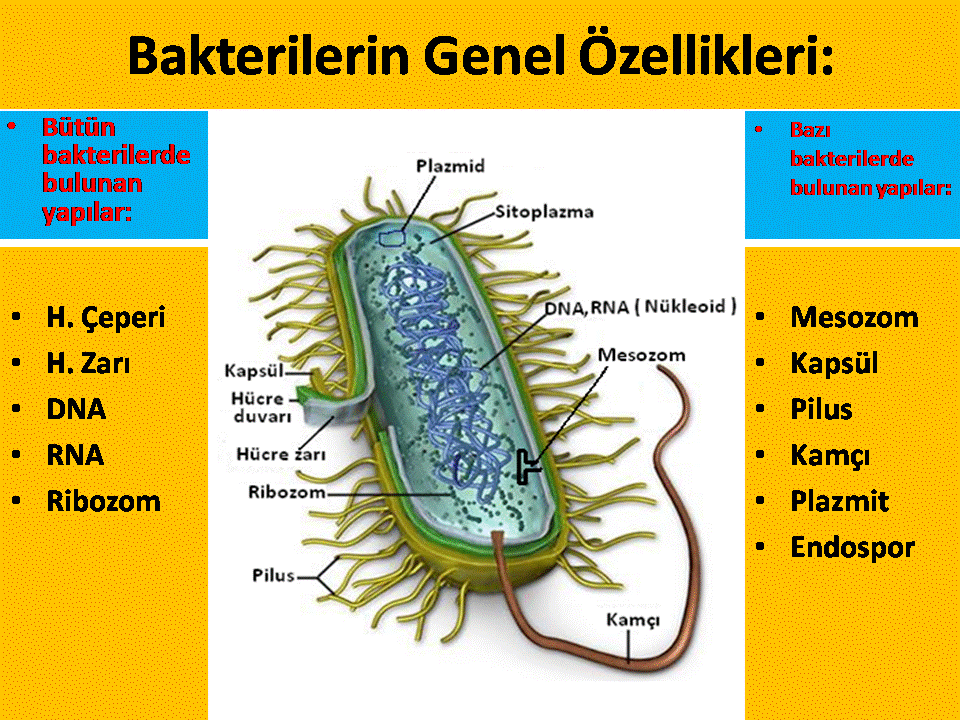 Bakterilerin Genel Özellikleri:

• Bütün bakterilerde bulunan yapılar:

• H. Çeperi
• H. Zarı
• DNA
• RNA
• Ribozom

Plazmid
Sitoplazma
DNA, RNA ( Nükleoid )
Mesozom
Kapsül
Hücre duvarı
Hücre zarı
Ribozom
Pilus
Kamçı

• Bazı bakterilerde bulunan yapılar:

• Mesozom
• Kapsül
• Pilus
• Kamçı
• Plazmit
• Endospor